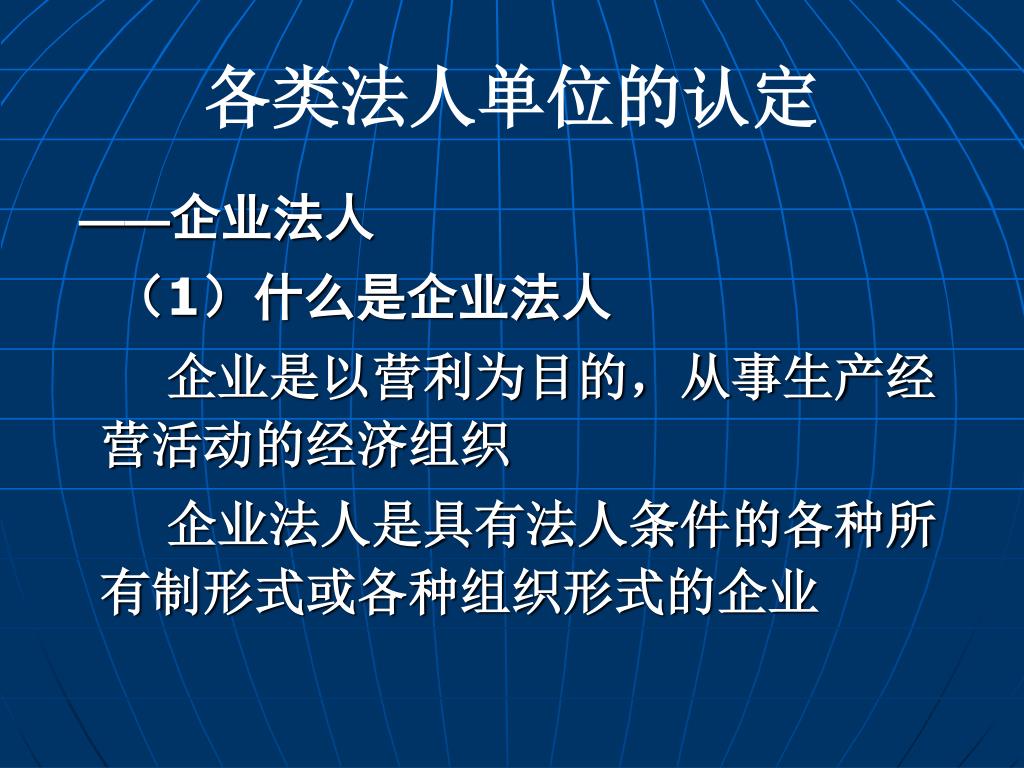 各类法人单位的认定

——企业法人

（1）什么是企业法人

企业是以营利为目的，从事生产经营活动的经济组织

企业法人是具有法人条件的各种所有制形式或各种组织形式的企业